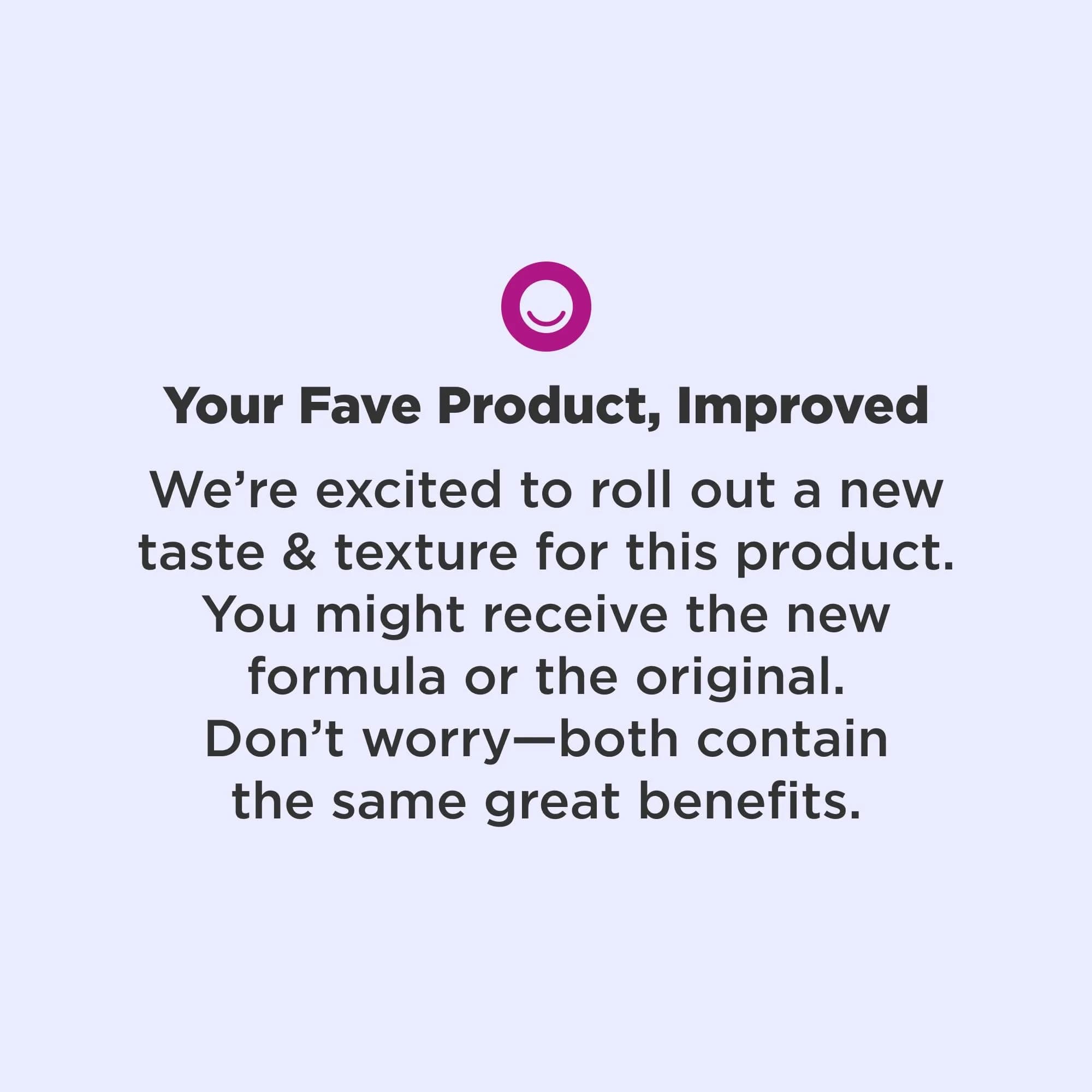 Your Fave Product, Improved

We’re excited to roll out a new taste & texture for this product. You might receive the new formula or the original. Don’t worry—both contain the same great benefits.